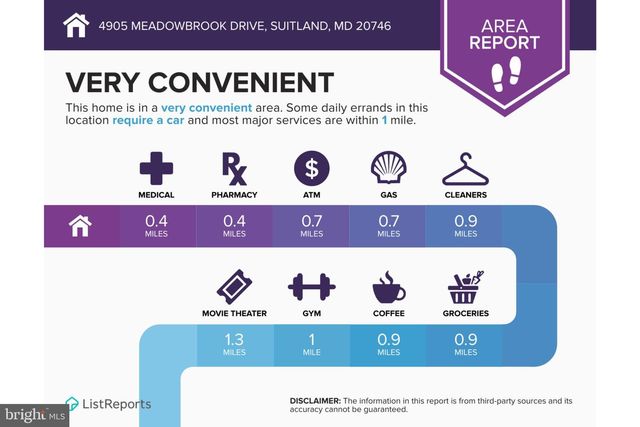 4905 MEADOWBROOK DRIVE, SUITLAND, MD 20746

AREA REPORT

VERY CONVENIENT

This home is in a very convenient area. Some daily errands in this location require a car and most major services are within 1 mile.

MEDICAL PHARMACY ATM GAS CLEANERS

0.4 MILES
0.4 MILES
0.7 MILES
0.7 MILES
0.9 MILES

MOVIE THEATER GYM COFFEE GROCERIES

1.3 MILES
1 MILE
0.9 MILES
0.9 MILES

ListReports

DISCLAIMER: The information in this report is from third-party sources and its accuracy cannot be guaranteed.

bright MLS